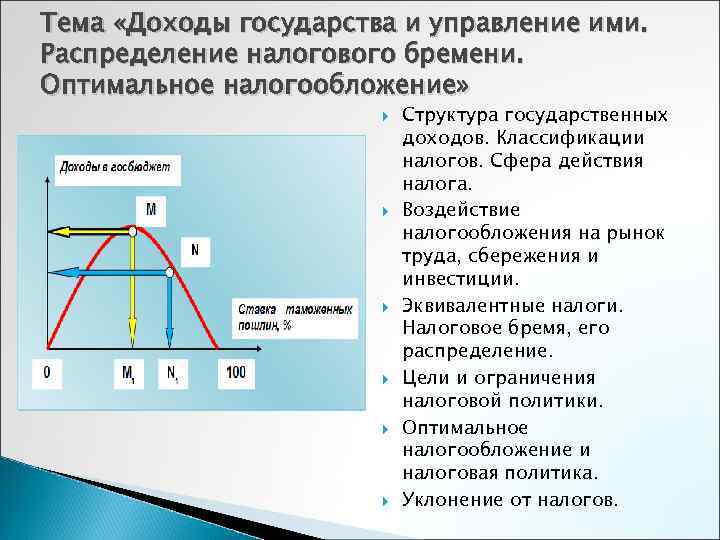 Тема «Доходы государства и управление ими. Распределение налогового бремени. Оптимальное налогообложение»

Доходы в госбюджет

M

N

Ставка таможенных пошлин, %

0

$M_1$

$N_1$

100

Структура государственных доходов. Классификации налогов. Сфера действия налога.

Воздействие налогообложения на рынок труда, сбережения и инвестиции.

Эквивалентные налоги. Налоговое бремя, его распределение.

Цели и ограничения налоговой политики.

Оптимальное налогообложение и налоговая политика.

Уклонение от налогов.